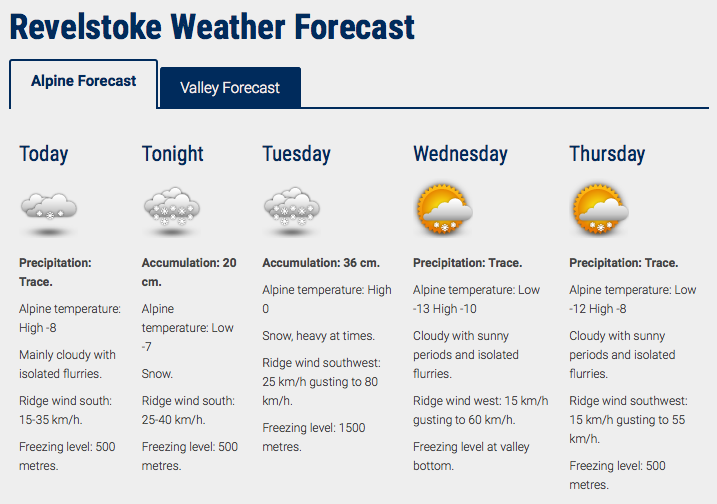 Revelstoke Weather Forecast

Alpine Forecast

Valley Forecast

Today

Precipitation: Trace.

Alpine temperature: High -8

Mainly cloudy with isolated flurries.

Ridge wind south: 15-35 km/h.

Freezing level: 500 metres.

Tonight

Accumulation: 20 cm.

Alpine temperature: Low -7

Snow.

Ridge wind south: 25-40 km/h.

Freezing level: 500 metres.

Tuesday

Accumulation: 36 cm.

Alpine temperature: High 0

Snow, heavy at times.

Ridge wind southwest: 25 km/h gusting to 80 km/h.

Freezing level: 1500 metres.

Wednesday

Precipitation: Trace.

Alpine temperature: Low -13 High -10

Cloudy with sunny periods and isolated flurries.

Ridge wind west: 15 km/h gusting to 60 km/h.

Freezing level at valley bottom.

Thursday

Precipitation: Trace.

Alpine temperature: Low -12 High -8

Cloudy with sunny periods and isolated flurries.

Ridge wind southwest: 15 km/h gusting to 55 km/h.

Freezing level: 500 metres.